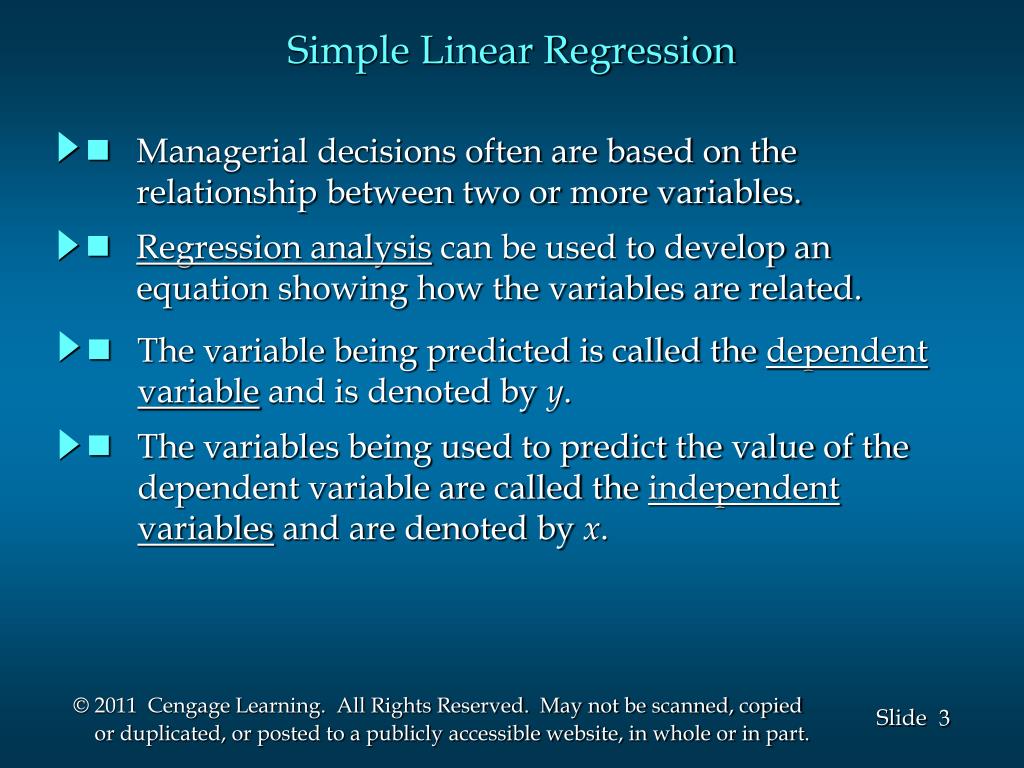 Simple Linear Regression

Managerial decisions often are based on the relationship between two or more variables.

Regression analysis can be used to develop an equation showing how the variables are related.

The variable being predicted is called the dependent variable and is denoted by $y$.

The variables being used to predict the value of the dependent variable are called the independent variables and are denoted by $x$.

© 2011 Cengage Learning. All Rights Reserved. May not be scanned, copied or duplicated, or posted to a publicly accessible website, in whole or in part.

Slide 3